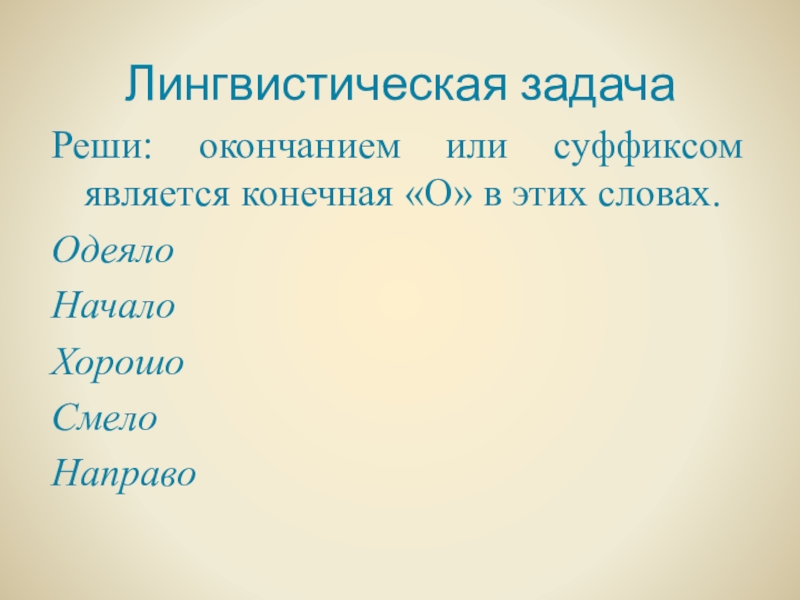 Лингвистическая задача

Реши: окончанием или суффиксом является конечная «О» в этих словах.

Одеяло

Начало

Хорошо

Смело

Направо